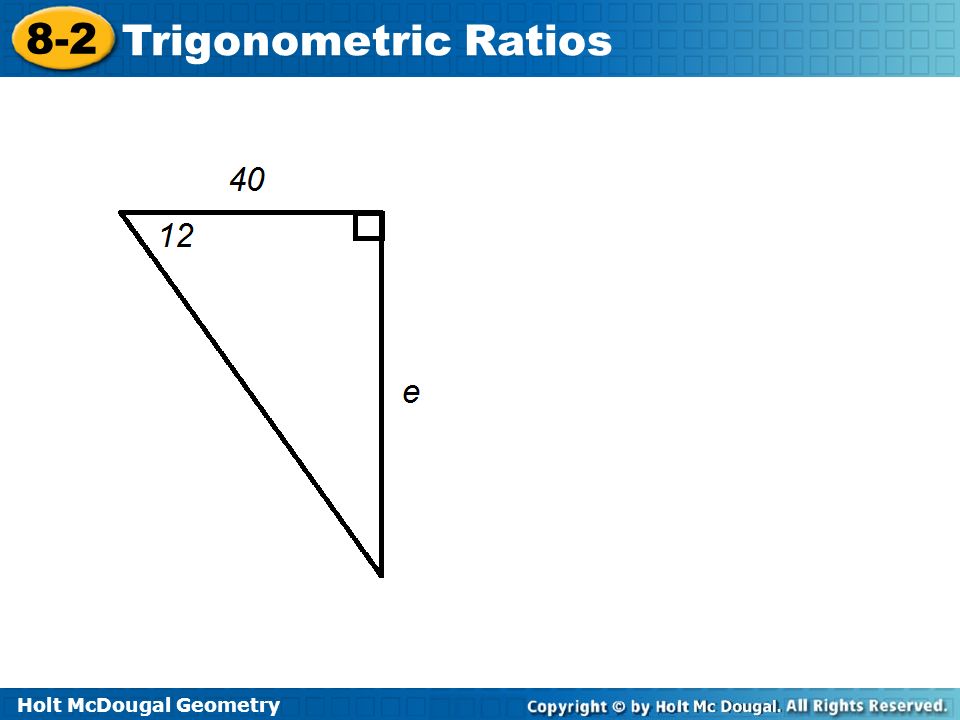 8-2 Trigonometric Ratios

40

12

e

Holt McDougal Geometry

Copyright © by Holt Mc Dougal. All Rights Reserved.